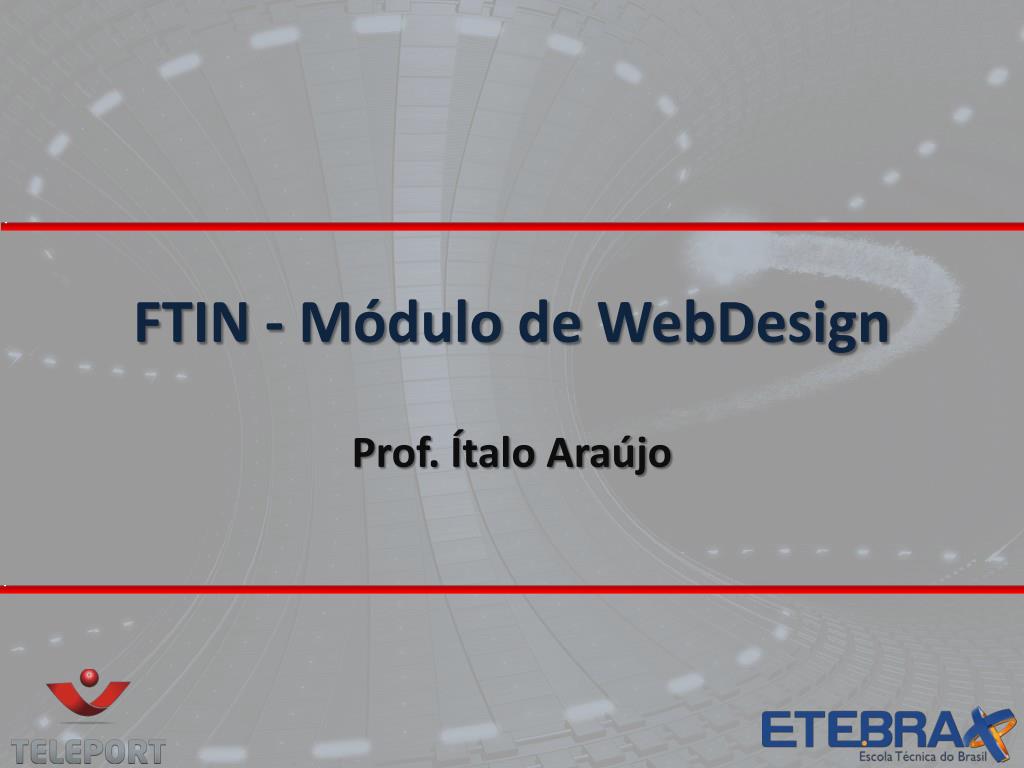 FTIN - Módulo de WebDesign

Prof. Ítalo Araújo

TELEPORT

ETEBRAX
Escola Técnica do Brasil